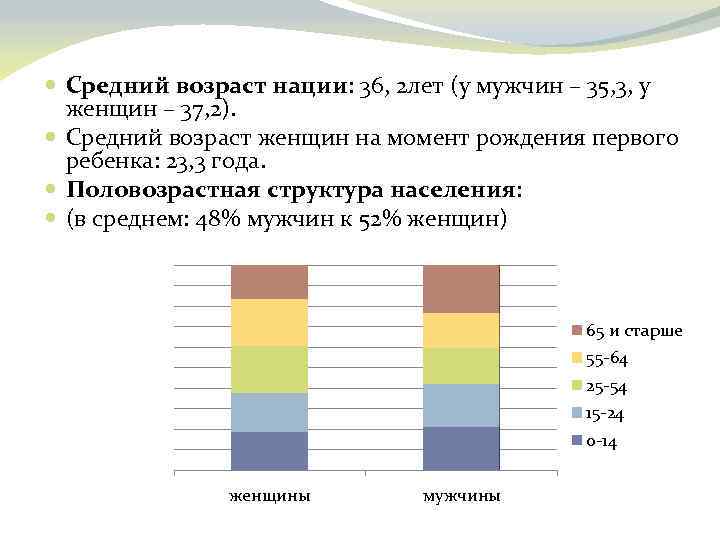 Средний возраст нации: 36, 2лет (у мужчин – 35,3, у женщин – 37,2).

Средний возраст женщин на момент рождения первого ребенка: 23,3 года.

Половозрастная структура населения:

(в среднем: 48% мужчин к 52% женщин)

65 и старше
55-64
25-54
15-24
0-14

женщины
мужчины